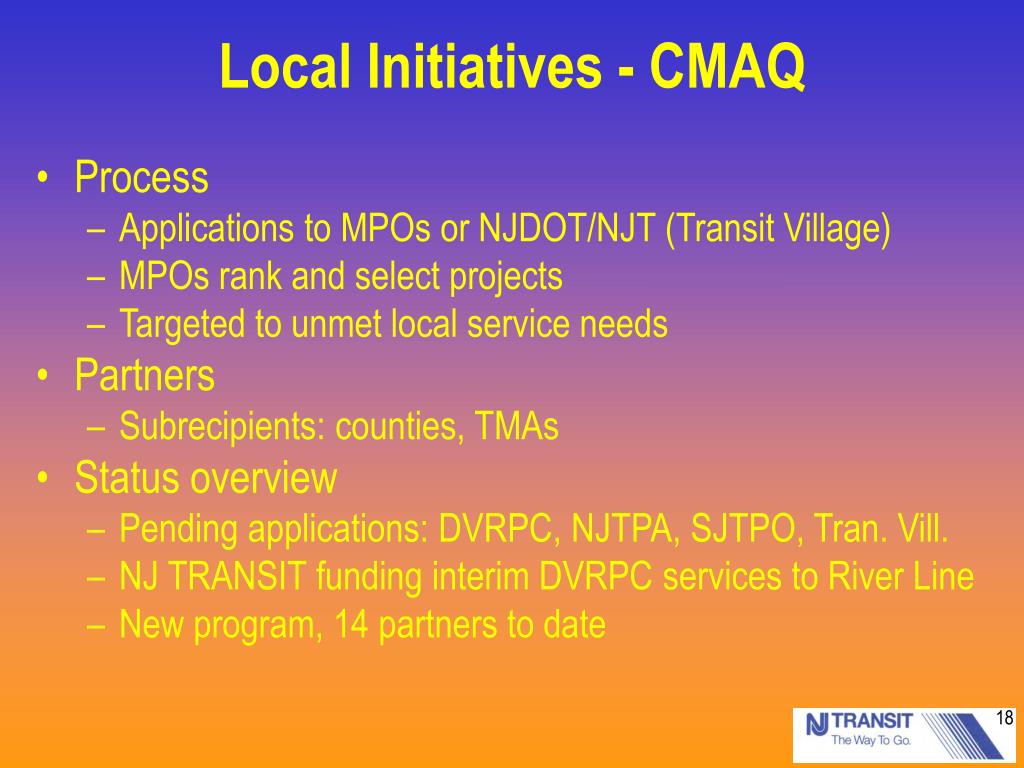 Local Initiatives - CMAQ

• Process
– Applications to MPOs or NJDOT/NJT (Transit Village)
– MPOs rank and select projects
– Targeted to unmet local service needs
• Partners
– Subrecipients: counties, TMAs
• Status overview
– Pending applications: DVRPC, NJTPA, SJTPO, Tran. Vill.
– NJ TRANSIT funding interim DVRPC services to River Line
– New program, 14 partners to date

NJ TRANSIT
The Way To Go.

18